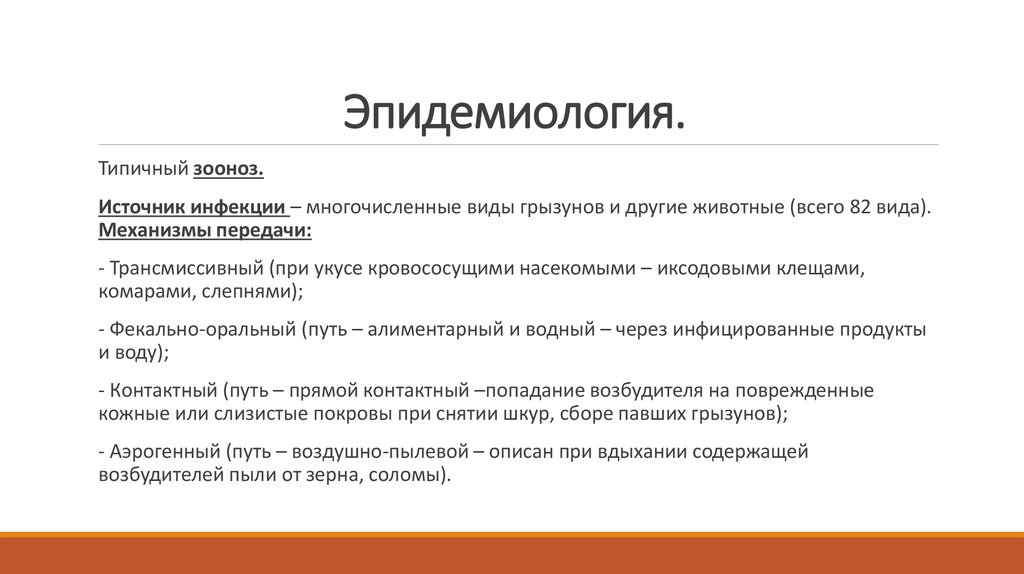 Эпидемиология.

Типичный зооноз.

Источник инфекции – многочисленные виды грызунов и другие животные (всего 82 вида). Механизмы передачи:

- Трансмиссивный (при укусе кровососущими насекомыми – иксодовыми клещами, комарами, слепнями);

- Фекально-оральный (путь – алиментарный и водный – через инфицированные продукты и воду);

- Контактный (путь – прямой контактный –попадание возбудителя на поврежденные кожные или слизистые покровы при снятии шкур, сборе павших грызунов);

- Аэрогенный (путь – воздушно-пылевой – описан при вдыхании содержащей возбудителей пыли от зерна, соломы).